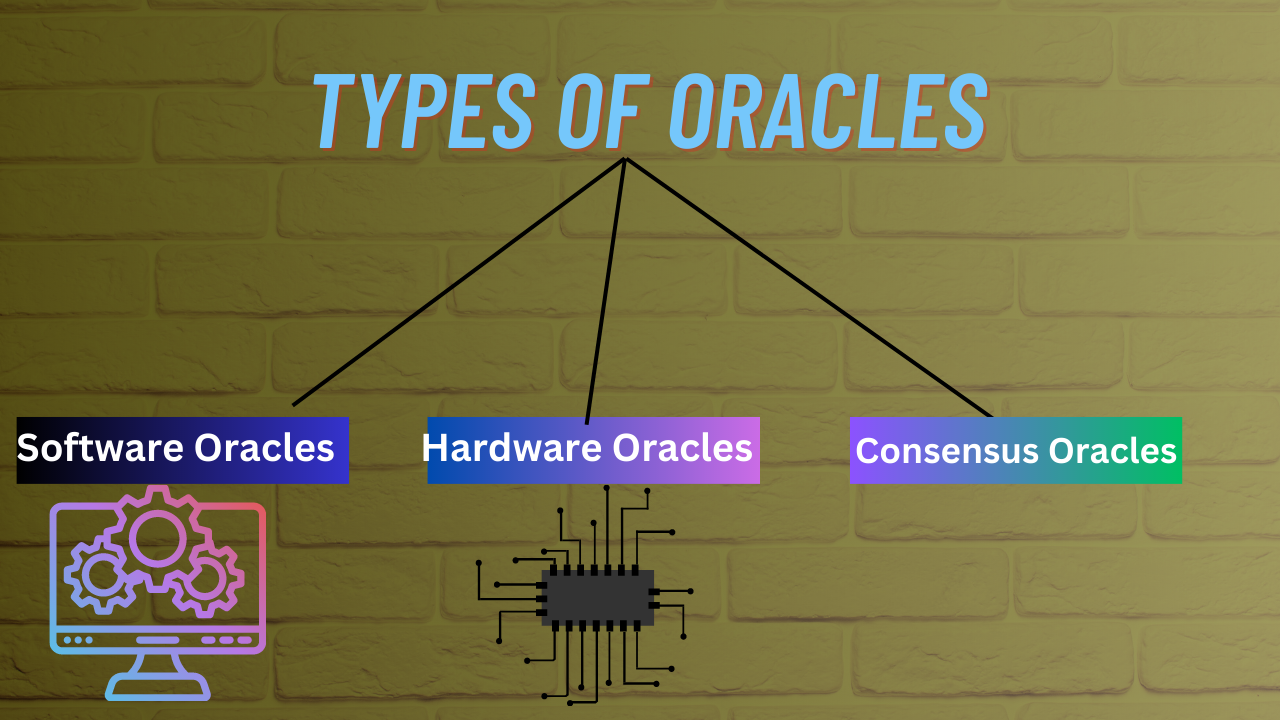 TYPES OF ORACLES

Software Oracles

Hardware Oracles

Consensus Oracles